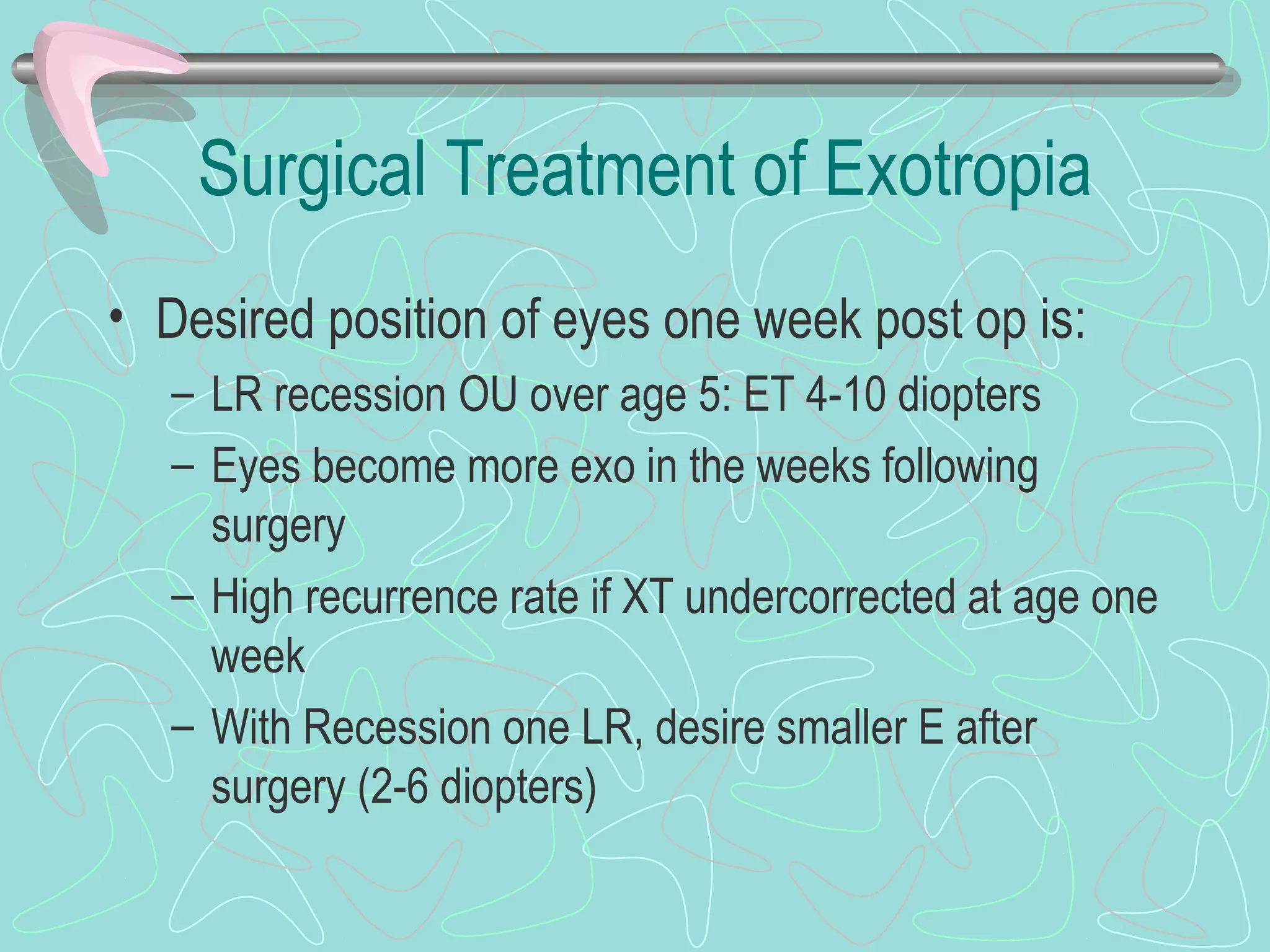 Surgical Treatment of Exotropia

• Desired position of eyes one week post op is:
– LR recession OU over age 5: ET 4-10 diopters
– Eyes become more exo in the weeks following surgery
– High recurrence rate if XT undercorrected at age one week
– With Recession one LR, desire smaller E after surgery (2-6 diopters)